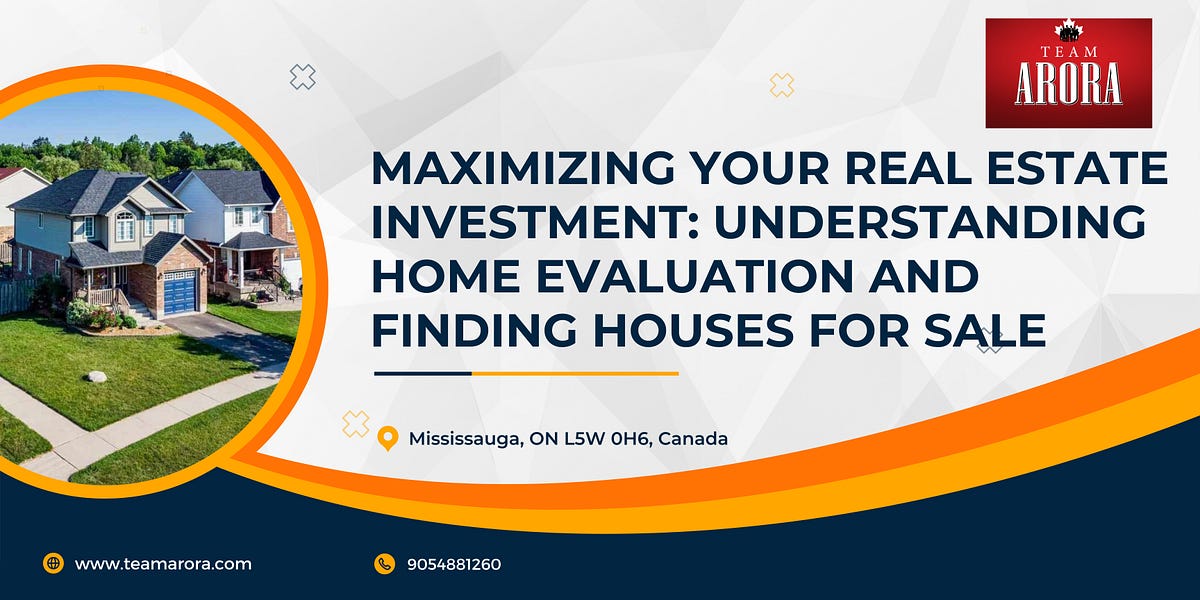 TEAM
ARORA

MAXIMIZING YOUR REAL ESTATE INVESTMENT: UNDERSTANDING HOME EVALUATION AND FINDING HOUSES FOR SALE

Mississauga, ON L5W 0H6, Canada

www.teamarora.com

9054881260